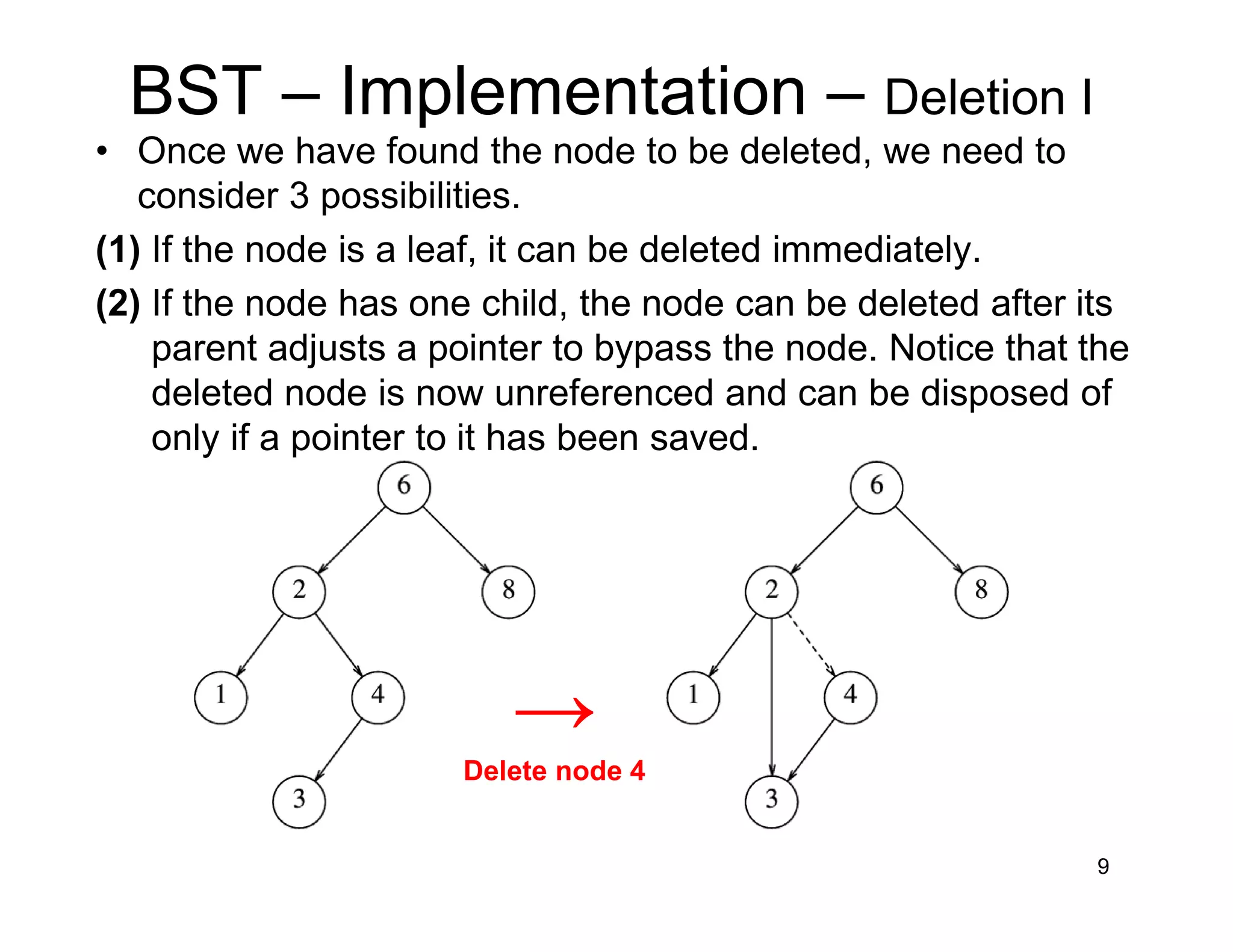 BST – Implementation – Deletion I

• Once we have found the node to be deleted, we need to consider 3 possibilities.

(1) If the node is a leaf, it can be deleted immediately.

(2) If the node has one child, the node can be deleted after its parent adjusts a pointer to bypass the node. Notice that the deleted node is now unreferenced and can be disposed of only if a pointer to it has been saved.

6
2
8
1
4
3

Delete node 4

6
2
8
1
4
3

9